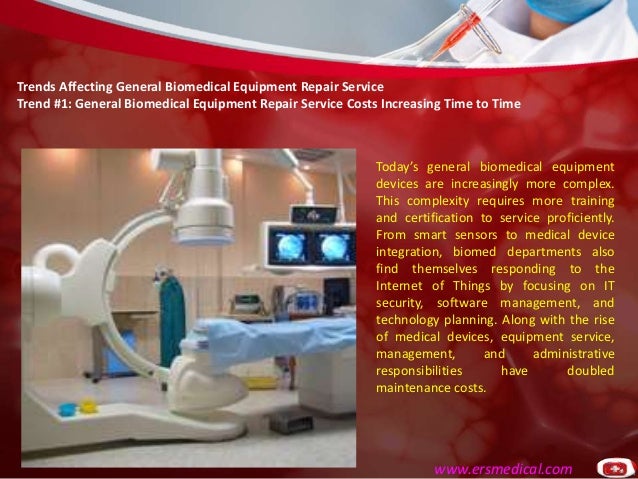 Trends Affecting General Biomedical Equipment Repair Service
Trend #1: General Biomedical Equipment Repair Service Costs Increasing Time to Time

Today's general biomedical equipment devices are increasingly more complex. This complexity requires more training and certification to service proficiently. From smart sensors to medical device integration, biomed departments also find themselves responding to the Internet of Things by focusing on IT security, software management, and technology planning. Along with the rise of medical devices, equipment service, management, and administrative responsibilities have doubled maintenance costs.

www.ersmedical.com